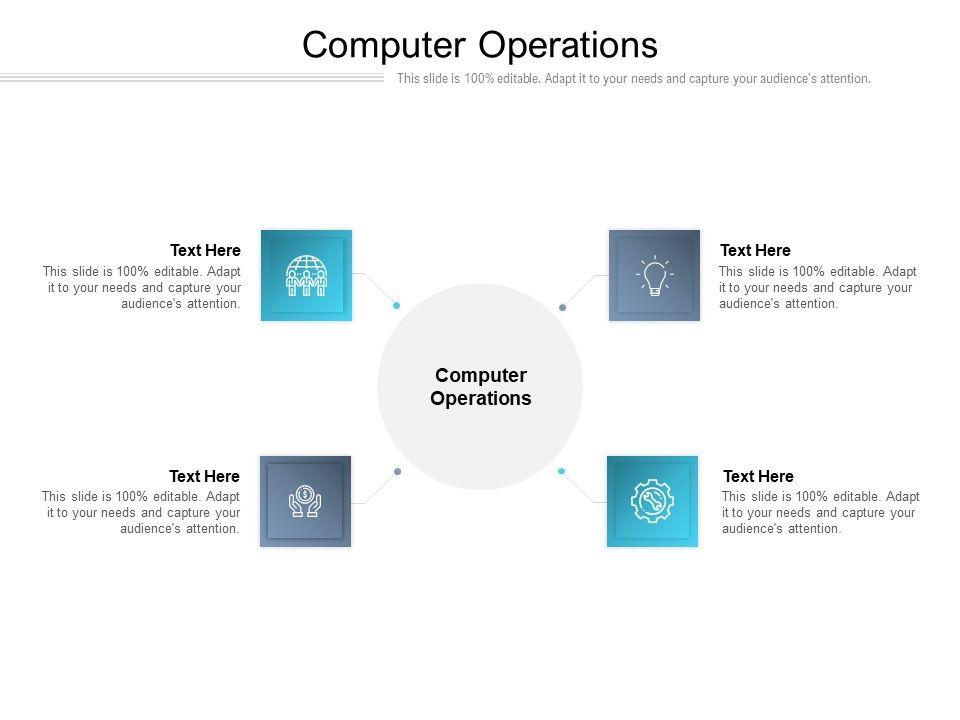 Computer Operations

This slide is 100% editable. Adapt it to your needs and capture your audience's attention.

Text Here

This slide is 100% editable. Adapt it to your needs and capture your audience's attention.

Text Here

This slide is 100% editable. Adapt it to your needs and capture your audience's attention.

Computer Operations

Text Here

This slide is 100% editable. Adapt it to your needs and capture your audience's attention.

Text Here

This slide is 100% editable. Adapt it to your needs and capture your audience's attention.